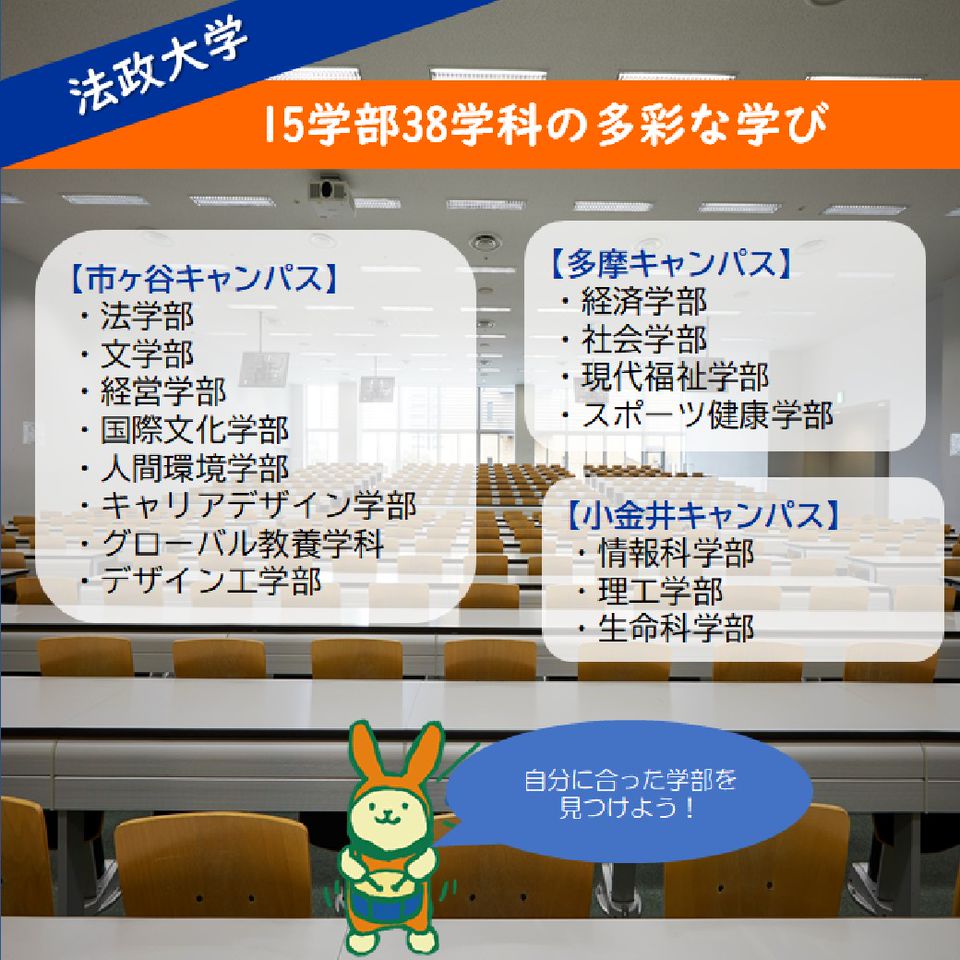 法政大学

15学部38学科の多彩な学び

【市ヶ谷キャンパス】
・法学部
・文学部
・経営学部
・国際文化学部
・人間環境学部
・キャリアデザイン学部
・グローバル教養学科
・デザイン工学部

【多摩キャンパス】
・経済学部
・社会学部
・現代福祉学部
・スポーツ健康学部

【小金井キャンパス】
・情報科学部
・理工学部
・生命科学部

自分に合った学部を見つけよう！